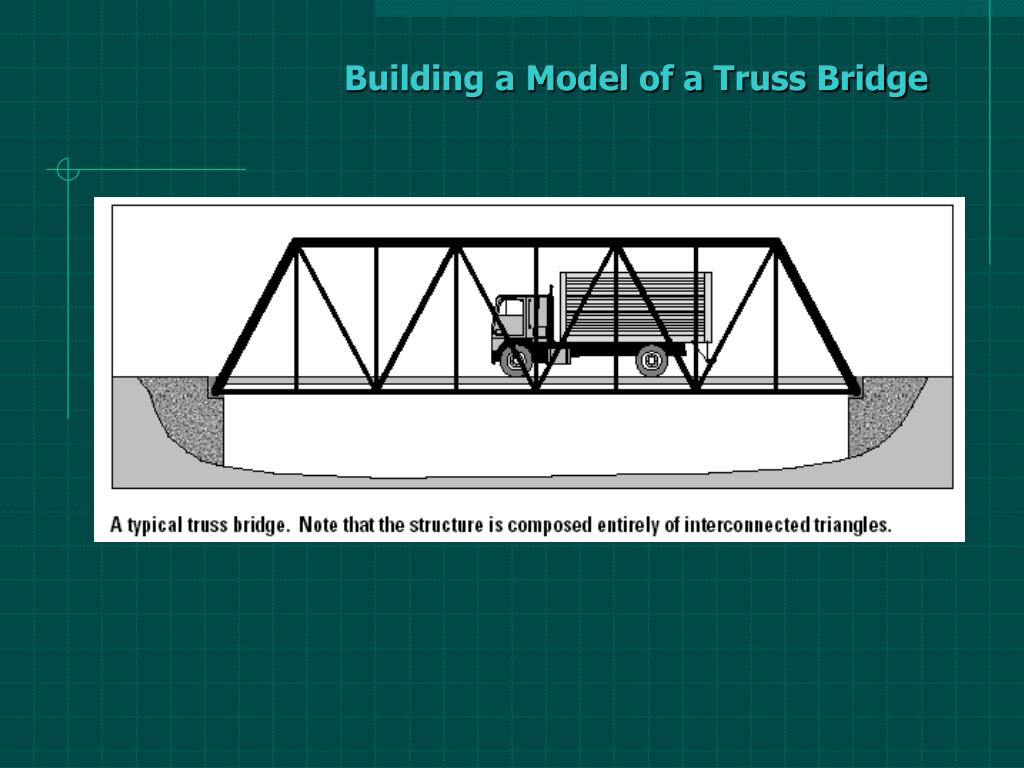 Building a Model of a Truss Bridge

A typical truss bridge. Note that the structure is composed entirely of interconnected triangles.